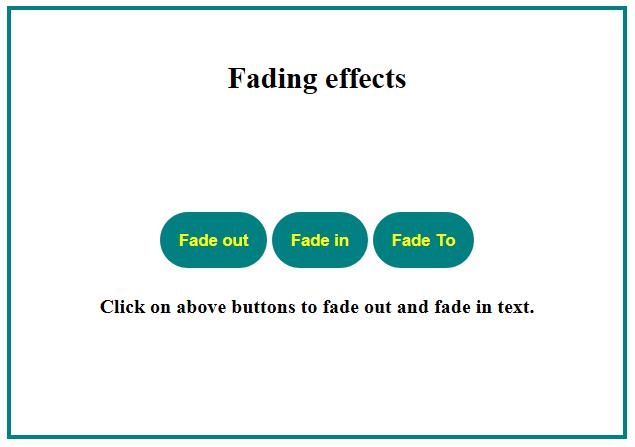 Fading effects

Fade out Fade in Fade To

Click on above buttons to fade out and fade in text.